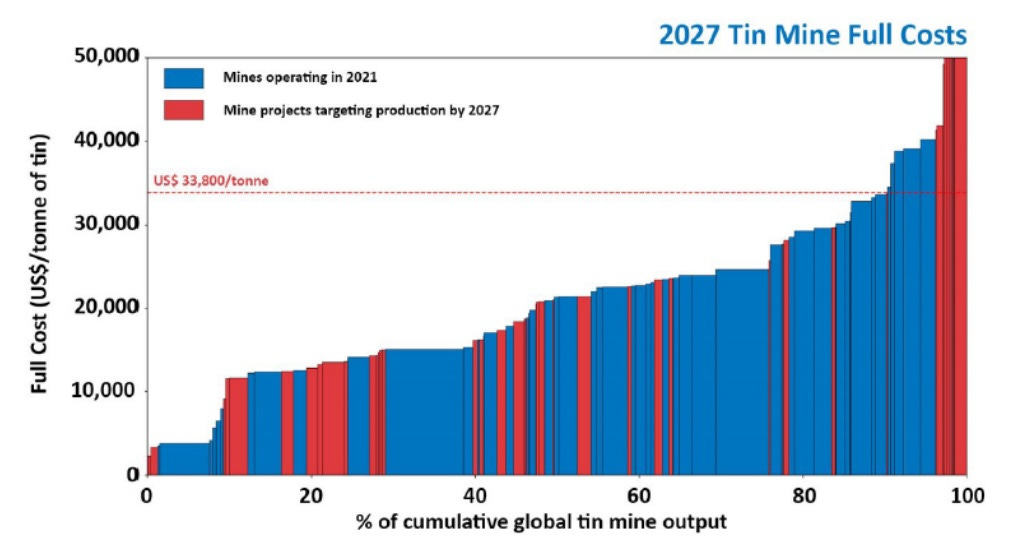 2027 Tin Mine Full Costs

Mines operating in 2021

Mine projects targeting production by 2027

US$ 33,800/tonne

Full Cost (US$/tonne of tin)

50,000
40,000
30,000
20,000
10,000
0

0
20
40
60
80
100

% of cumulative global tin mine output